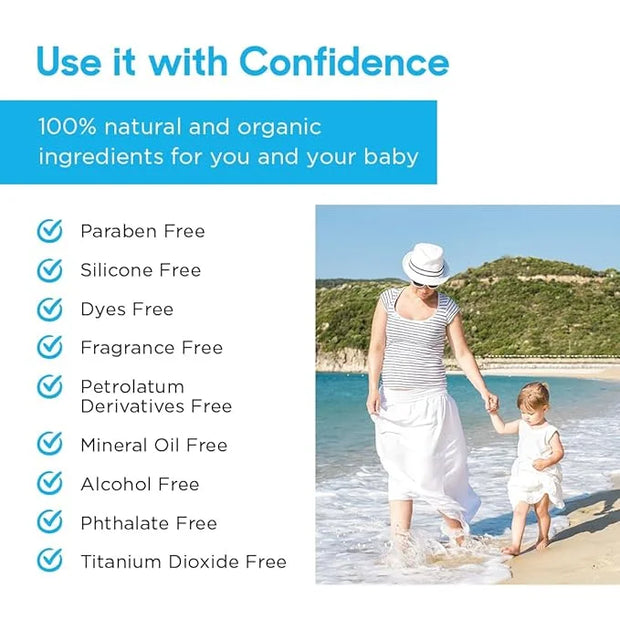 Use it with Confidence

100% natural and organic ingredients for you and your baby

Paraben Free

Silicone Free

Dyes Free

Fragrance Free

Petrolatum Derivatives Free

Mineral Oil Free

Alcohol Free

Phthalate Free

Titanium Dioxide Free